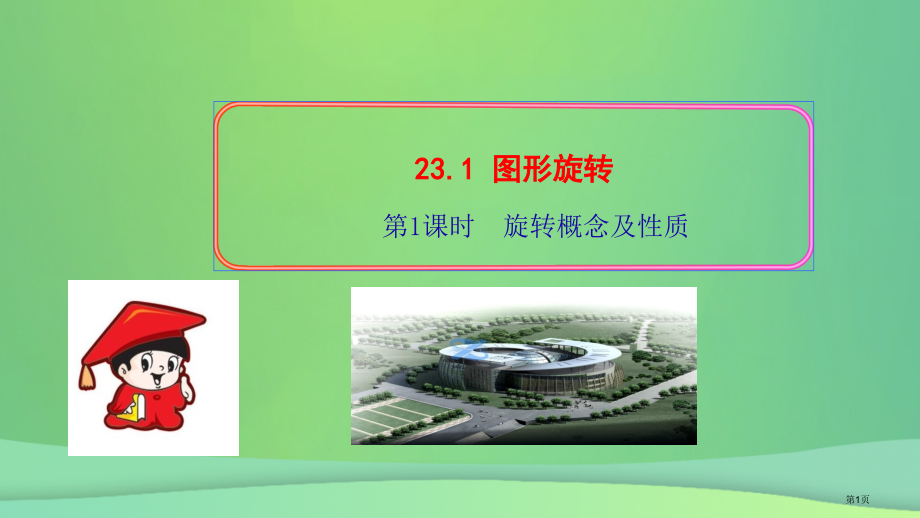 23.1 图形旋转

第1课时 旋转概念及性质

第1页